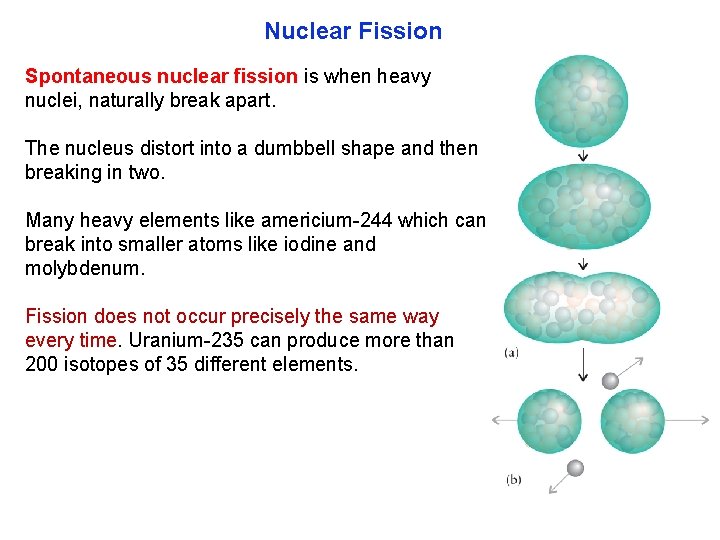 Nuclear Fission

Spontaneous nuclear fission is when heavy nuclei, naturally break apart.

The nucleus distort into a dumbbell shape and then breaking in two.

Many heavy elements like americium-244 which can break into smaller atoms like iodine and molybdenum.

Fission does not occur precisely the same way every time. Uranium-235 can produce more than 200 isotopes of 35 different elements.

(a)

(b)